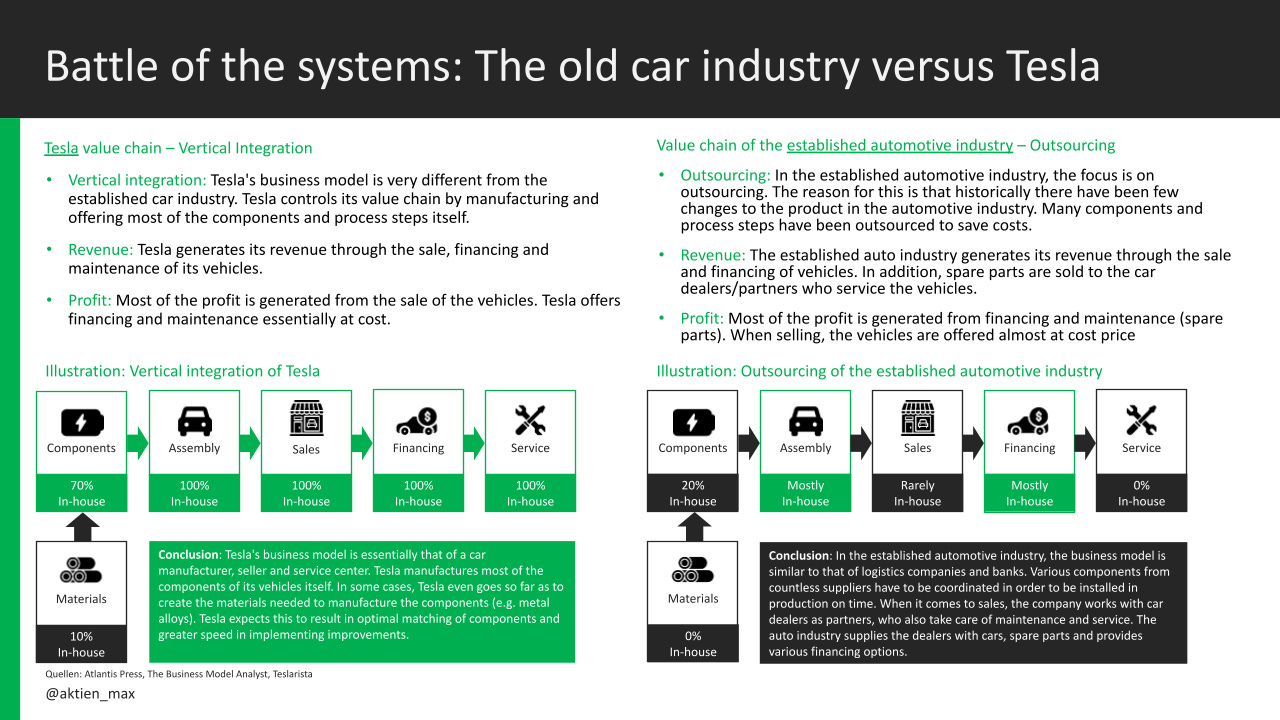 Battle of the systems: The old car industry versus Tesla

Tesla value chain – Vertical Integration

• Vertical integration: Tesla's business model is very different from the established car industry. Tesla controls its value chain by manufacturing and offering most of the components and process steps itself.

• Revenue: Tesla generates its revenue through the sale, financing and maintenance of its vehicles.

• Profit: Most of the profit is generated from the sale of the vehicles. Tesla offers financing and maintenance essentially at cost.

Illustration: Vertical integration of Tesla

Components
70%
In-house

Assembly
100%
In-house

Sales
100%
In-house

Financing
100%
In-house

Service
100%
In-house

Materials
10%
In-house

Conclusion: Tesla's business model is essentially that of a car manufacturer, seller and service center. Tesla manufactures most of the components of its vehicles itself. In some cases, Tesla even goes so far as to create the materials needed to manufacture the components (e.g. metal alloys). Tesla expects this to result in optimal matching of components and greater speed in implementing improvements.

Quellen: Atlantis Press, The Business Model Analyst, Teslarista

@aktien_max

Value chain of the established automotive industry – Outsourcing

• Outsourcing: In the established automotive industry, the focus is on outsourcing. The reason for this is that historically there have been few changes to the product in the automotive industry. Many components and process steps have been outsourced to save costs.

• Revenue: The established auto industry generates its revenue through the sale and financing of vehicles. In addition, spare parts are sold to the car dealers/partners who service the vehicles.

• Profit: Most of the profit is generated from financing and maintenance (spare parts). When selling, the vehicles are offered almost at cost price

Illustration: Outsourcing of the established automotive industry

Components
20%
In-house

Assembly
Mostly
In-house

Sales
Rarely
In-house

Financing
Mostly
In-house

Service
0%
In-house

Materials
0%
In-house

Conclusion: In the established automotive industry, the business model is similar to that of logistics companies and banks. Various components from countless suppliers have to be coordinated in order to be installed in production on time. When it comes to sales, the company works with car dealers as partners, who also take care of maintenance and service. The auto industry supplies the dealers with cars, spare parts and provides various financing options.